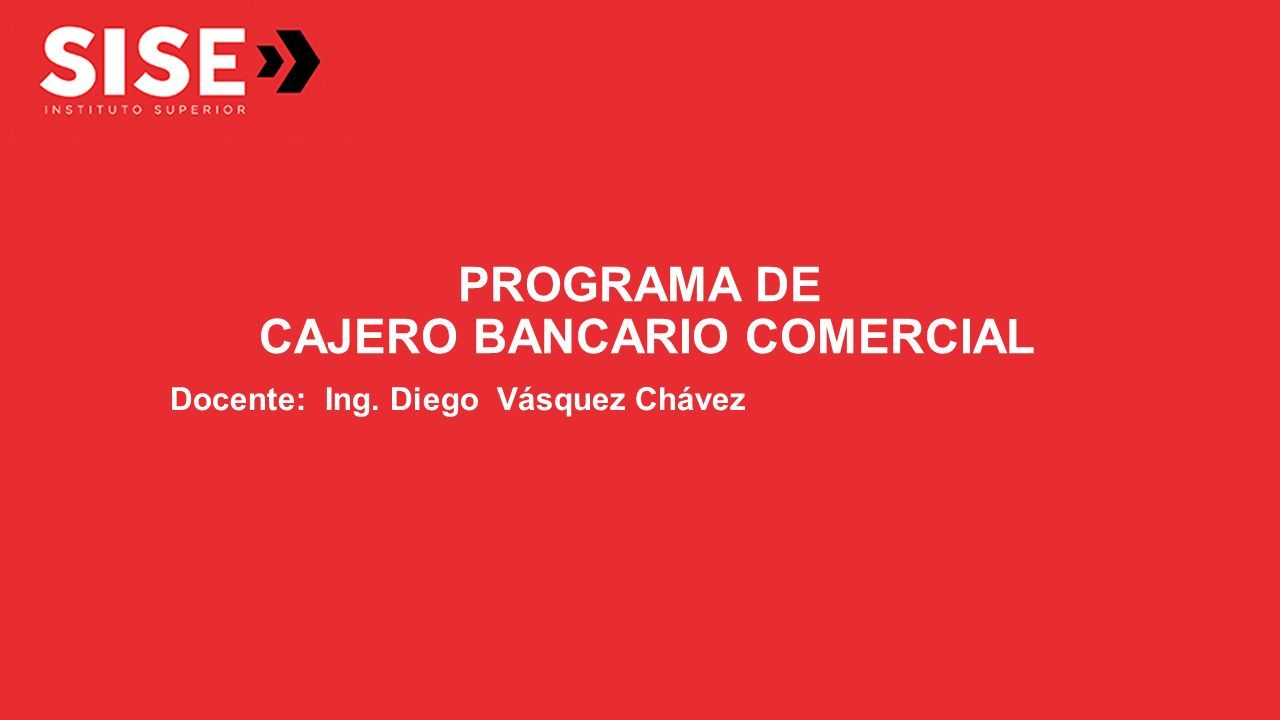 SISE
INSTITUTO SUPERIOR

PROGRAMA DE
CAJERO BANCARIO COMERCIAL

Docente: Ing. Diego Vásquez Chávez